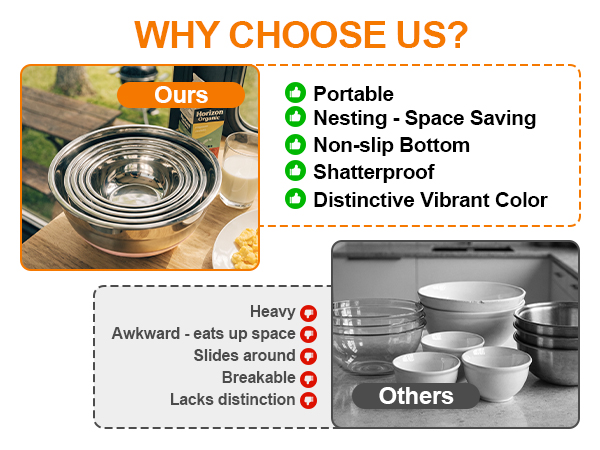 WHY CHOOSE US?

Ours

Horizon Organic

Portable
Nesting - Space Saving
Non-slip Bottom
Shatterproof
Distinctive Vibrant Color

Heavy
Awkward - eats up space
Slides around
Breakable
Lacks distinction

Others